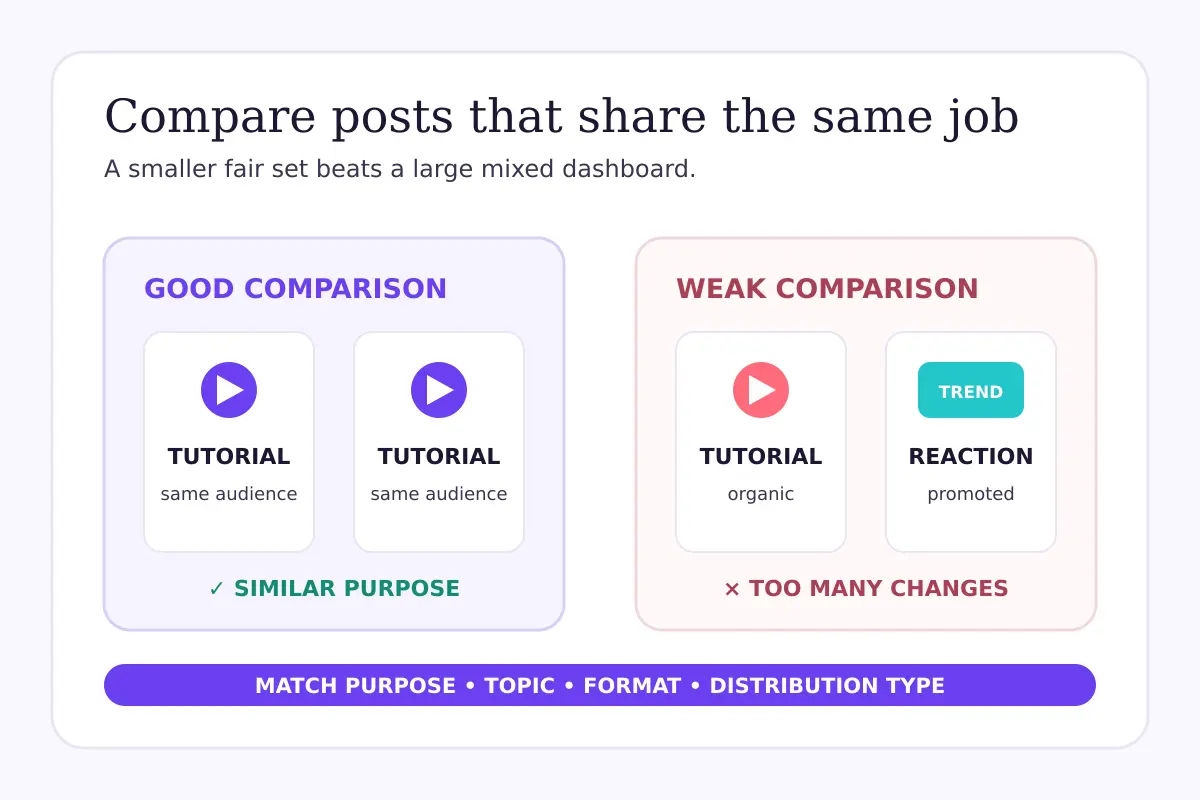 Compare posts that share the same job

A smaller fair set beats a large mixed dashboard.

GOOD COMPARISON

TUTORIAL
same audience

TUTORIAL
same audience

✓ SIMILAR PURPOSE

WEAK COMPARISON

TUTORIAL
organic

TREND

REACTION
promoted

× TOO MANY CHANGES

MATCH PURPOSE • TOPIC • FORMAT • DISTRIBUTION TYPE